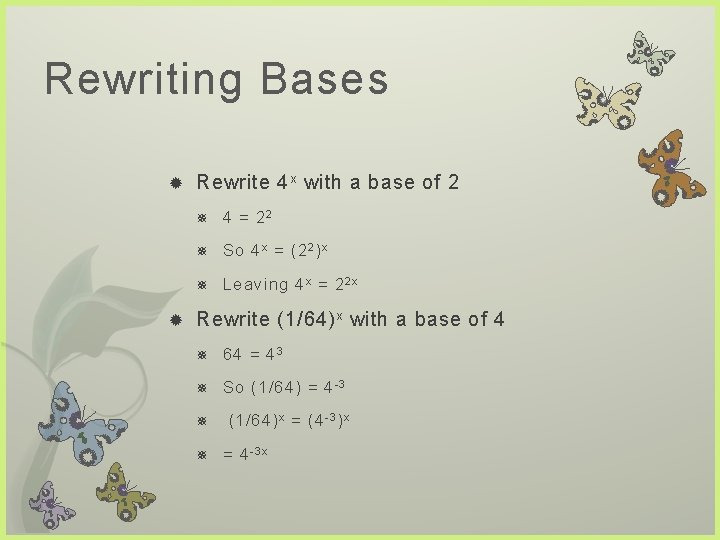 Rewriting Bases

Rewrite $4^x$ with a base of 2

$4 = 2^2$

So $4^x = (2^2)^x$

Leaving $4^x = 2^{2x}$

Rewrite $(1/64)^x$ with a base of 4

$64 = 4^3$

So $(1/64) = 4^{-3}$

$(1/64)^x = (4^{-3})^x$

$= 4^{-3x}$